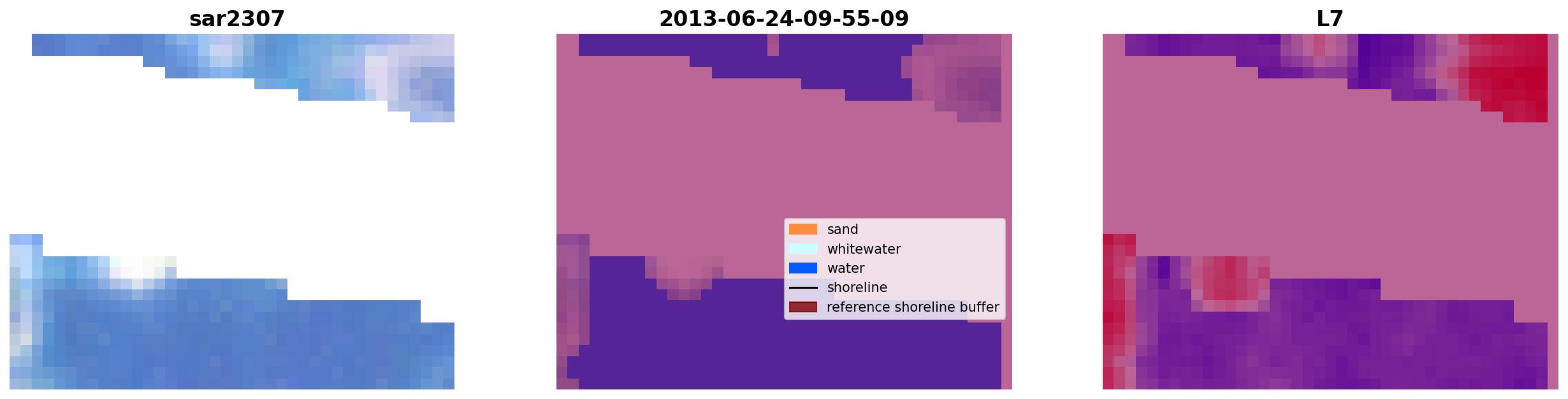 sar2307

2013-06-24-09-55-09

sand
whitewater
water
shoreline
reference shoreline buffer

L7